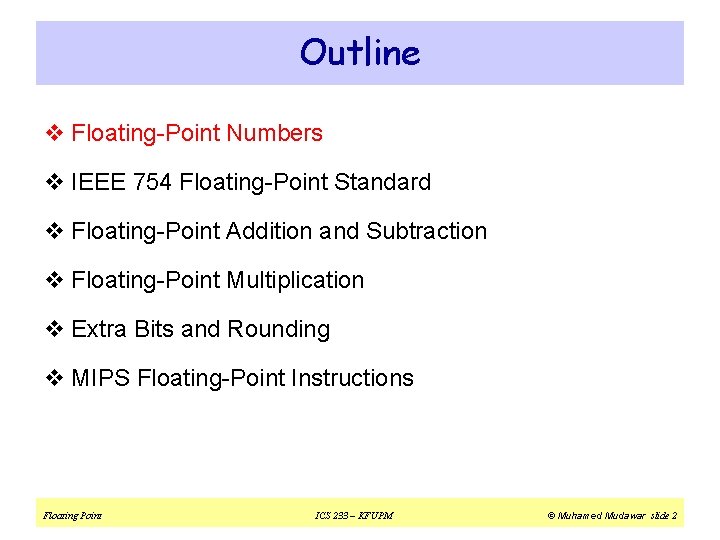 Outline

❖ Floating-Point Numbers

❖ IEEE 754 Floating-Point Standard

❖ Floating-Point Addition and Subtraction

❖ Floating-Point Multiplication

❖ Extra Bits and Rounding

❖ MIPS Floating-Point Instructions

Floating Point

ICS 233 – KFUPM

© Muhamed Mudawar slide 2